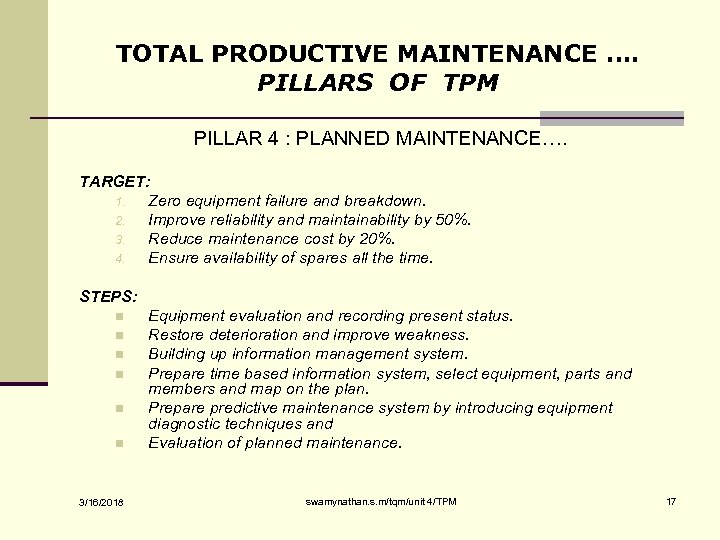 TOTAL PRODUCTIVE MAINTENANCE ....
PILLARS OF TPM

PILLAR 4 : PLANNED MAINTENANCE….

TARGET:
1. Zero equipment failure and breakdown.
2. Improve reliability and maintainability by 50%.
3. Reduce maintenance cost by 20%.
4. Ensure availability of spares all the time.

STEPS:
- Equipment evaluation and recording present status.
- Restore deterioration and improve weakness.
- Building up information management system.
- Prepare time based information system, select equipment, parts and members and map on the plan.
- Prepare predictive maintenance system by introducing equipment diagnostic techniques and
- Evaluation of planned maintenance.

3/16/2018 swamynathan.s.m/tqm/unit 4/TPM 17